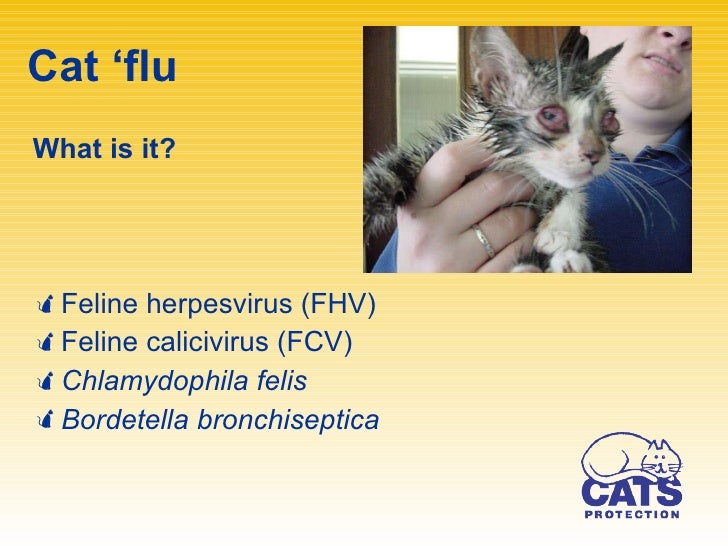 Cat ‘flu

What is it?

Feline herpesvirus (FHV)
Feline calicivirus (FCV)
Chlamydophila felis
Bordetella bronchiseptica

CATS PROTECTION